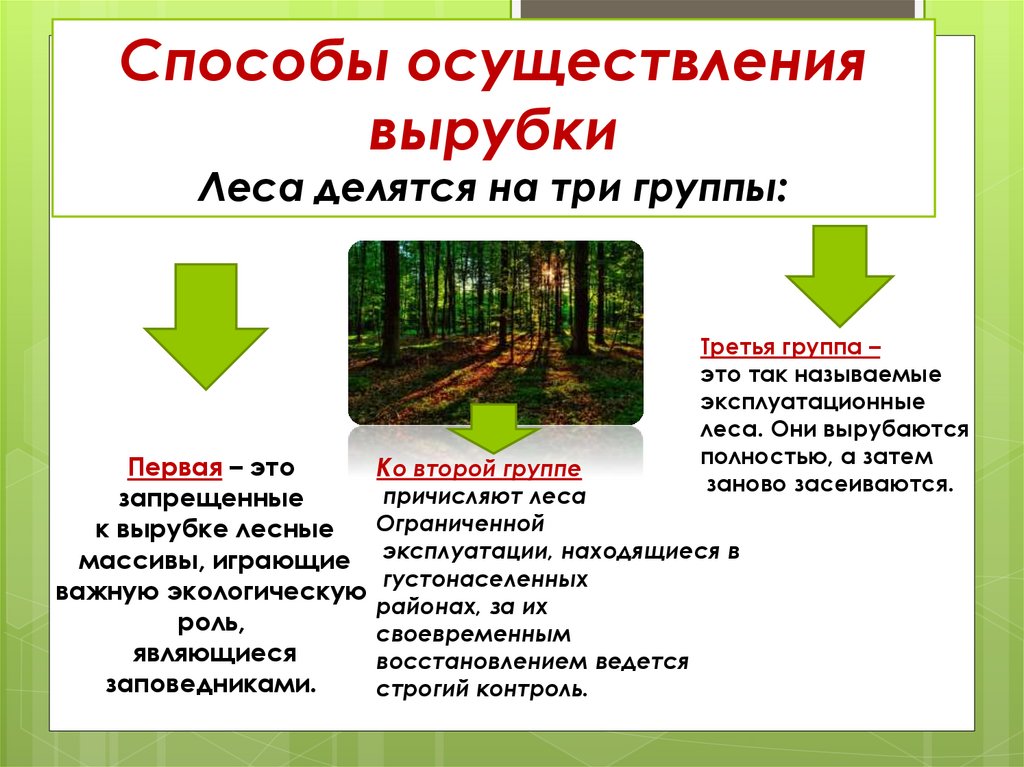 Способы осуществления вырубки
Леса делятся на три группы:

Первая – это запрещенные к вырубке лесные массивы, играющие важную экологическую роль, являющиеся заповедниками.

Ко второй группе причисляют леса Ограниченной эксплуатации, находящиеся в густонаселенных районах, за их своевременным восстановлением ведется строгий контроль.

Третья группа – это так называемые эксплуатационные леса. Они вырубаются полностью, а затем заново засеиваются.